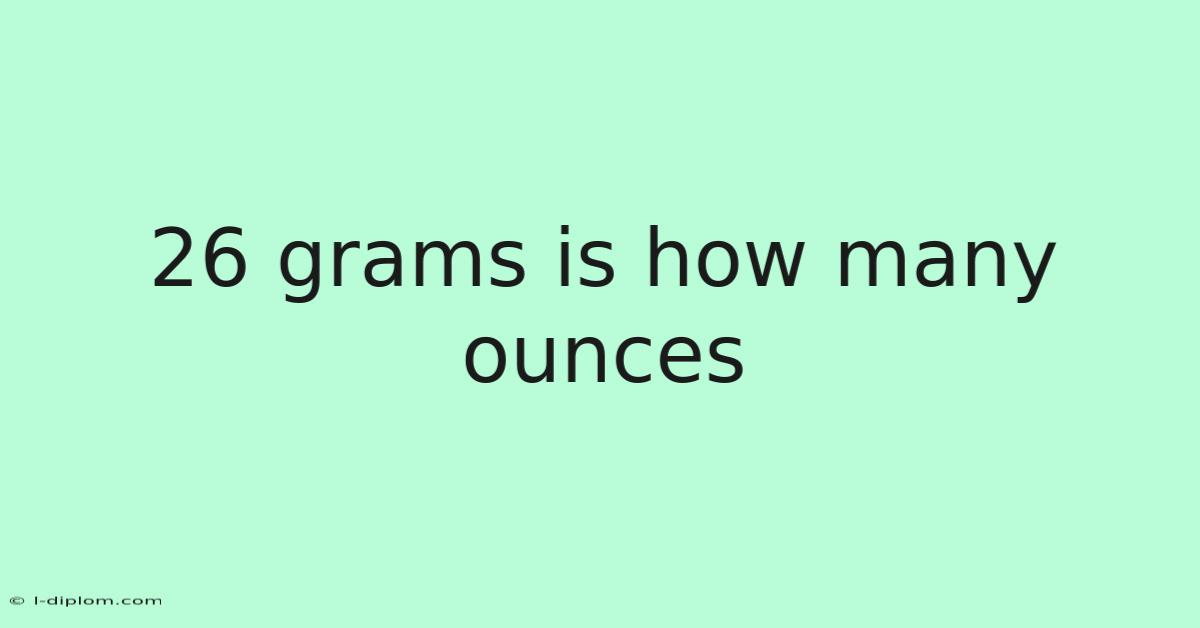 26 grams is how many ounces

© l-diplom.com